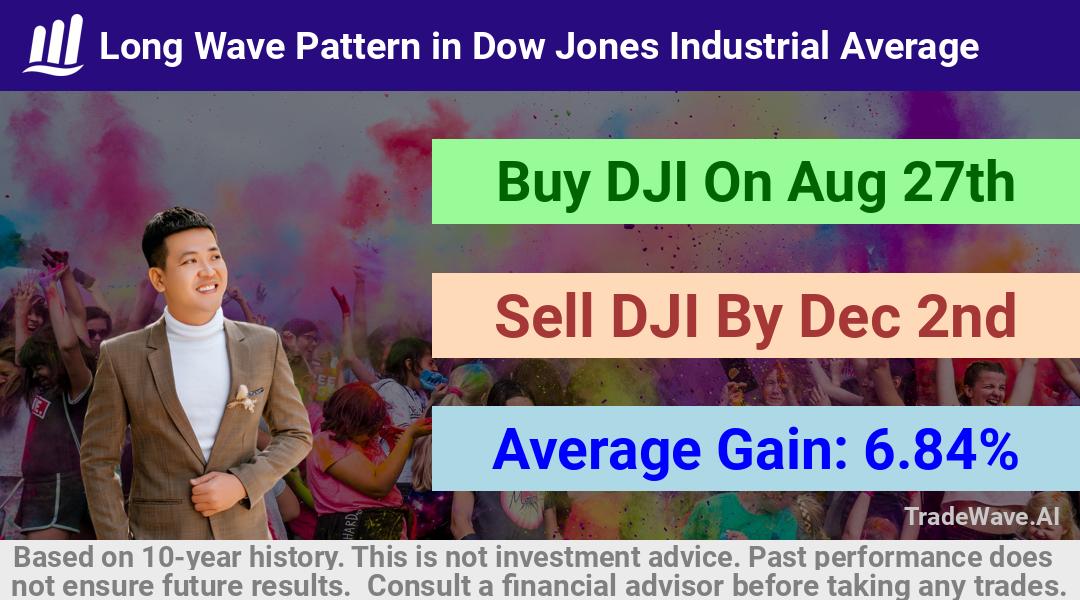 Long Wave Pattern in Dow Jones Industrial Average

Buy DJI On Aug 27th

Sell DJI By Dec 2nd

Average Gain: 6.84%

TradeWave.AI

Based on 10-year history. This is not investment advice. Past performance does not ensure future results. Consult a financial advisor before taking any trades.